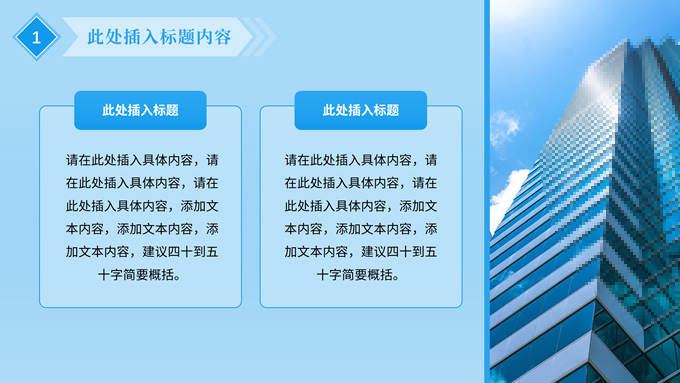 1

此处插入标题内容

此处插入标题

请在此处插入具体内容，请在此处插入具体内容，请在此处插入具体内容，添加文本内容，添加文本内容，添加文本内容，建议四十到五十字简要概括。

此处插入标题

请在此处插入具体内容，请在此处插入具体内容，请在此处插入具体内容，添加文本内容，添加文本内容，添加文本内容，建议四十到五十字简要概括。